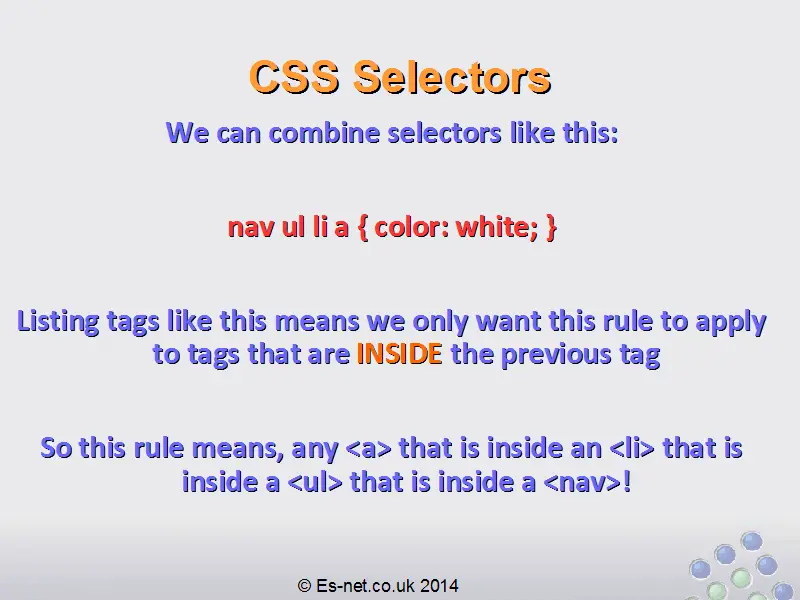 CSS Selectors

We can combine selectors like this:

nav ul li a { color: white; }

Listing tags like this means we only want this rule to apply to tags that are INSIDE the previous tag

So this rule means, any <a> that is inside an <li> that is inside a <ul> that is inside a <nav>!

© Es-net.co.uk 2014